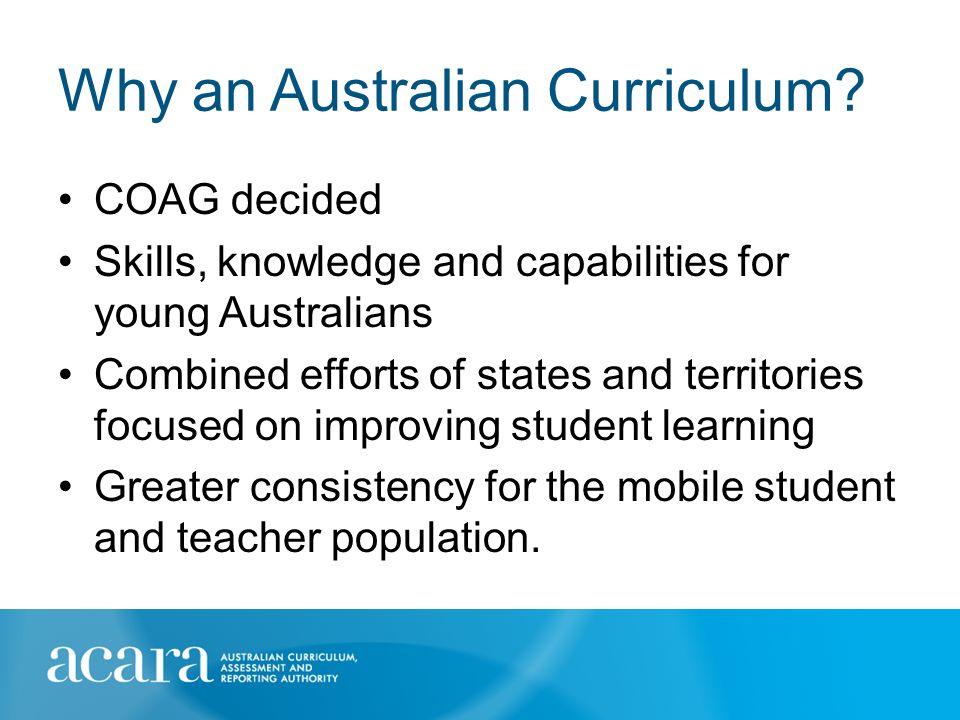 Why an Australian Curriculum?

• COAG decided
• Skills, knowledge and capabilities for young Australians
• Combined efforts of states and territories focused on improving student learning
• Greater consistency for the mobile student and teacher population.

acara AUSTRALIAN CURRICULUM, ASSESSMENT AND REPORTING AUTHORITY